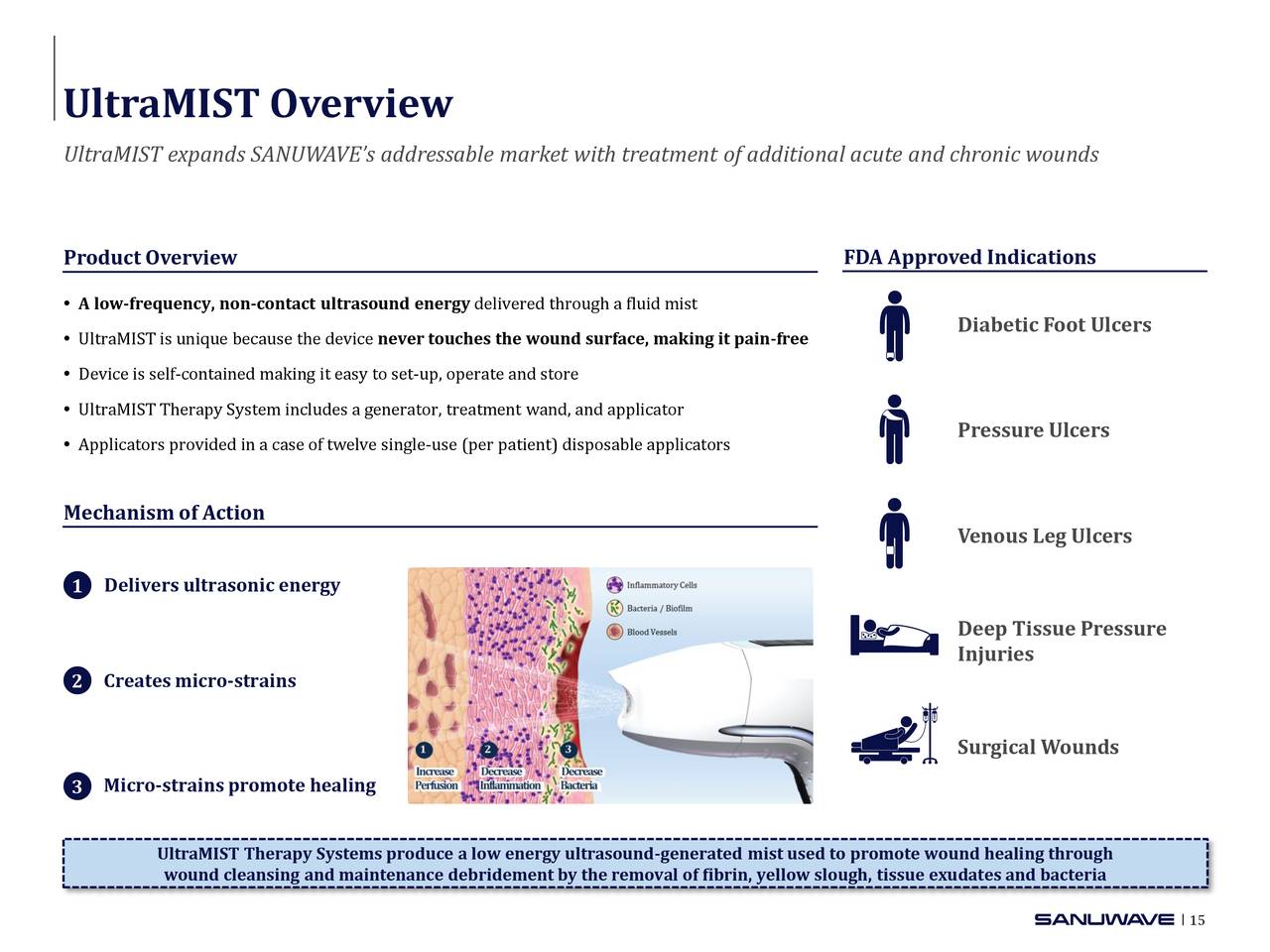 UltraMIST Overview

UltraMIST expands SANUWAVE's addressable market with treatment of additional acute and chronic wounds

Product Overview

• A low-frequency, non-contact ultrasound energy delivered through a fluid mist

• UltraMIST is unique because the device never touches the wound surface, making it pain-free

• Device is self-contained making it easy to set-up, operate and store

• UltraMIST Therapy System includes a generator, treatment wand, and applicator

• Applicators provided in a case of twelve single-use (per patient) disposable applicators

Mechanism of Action

1 Delivers ultrasonic energy

2 Creates micro-strains

3 Micro-strains promote healing

Inflammatory Cells
Bacteria / Biofilm
Blood Vessels

1 Increase Perfusion
2 Decrease Inflammation
3 Decrease Bacteria

FDA Approved Indications

Diabetic Foot Ulcers

Pressure Ulcers

Venous Leg Ulcers

Deep Tissue Pressure Injuries

Surgical Wounds

UltraMIST Therapy Systems produce a low energy ultrasound-generated mist used to promote wound healing through wound cleansing and maintenance debridement by the removal of fibrin, yellow slough, tissue exudates and bacteria

SANUWAVE | 15